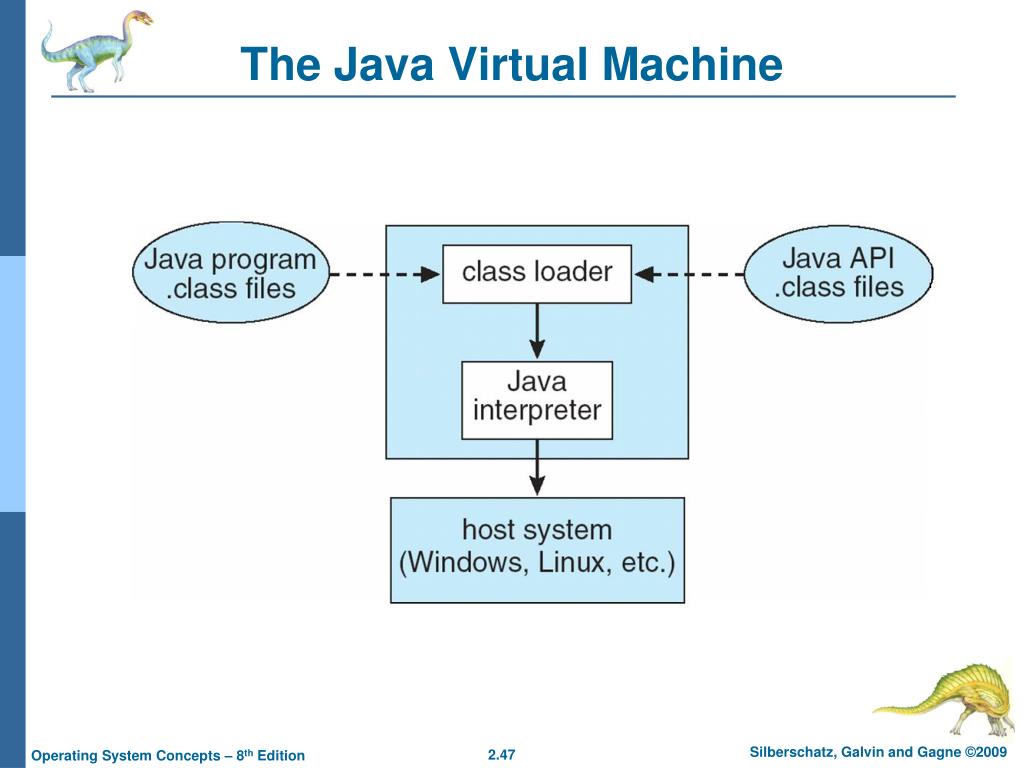 The Java Virtual Machine

Java program .class files

class loader

Java API .class files

Java interpreter

host system (Windows, Linux, etc.)

Operating System Concepts – 8$^{th}$ Edition

2.47

Silberschatz, Galvin and Gagne ©2009